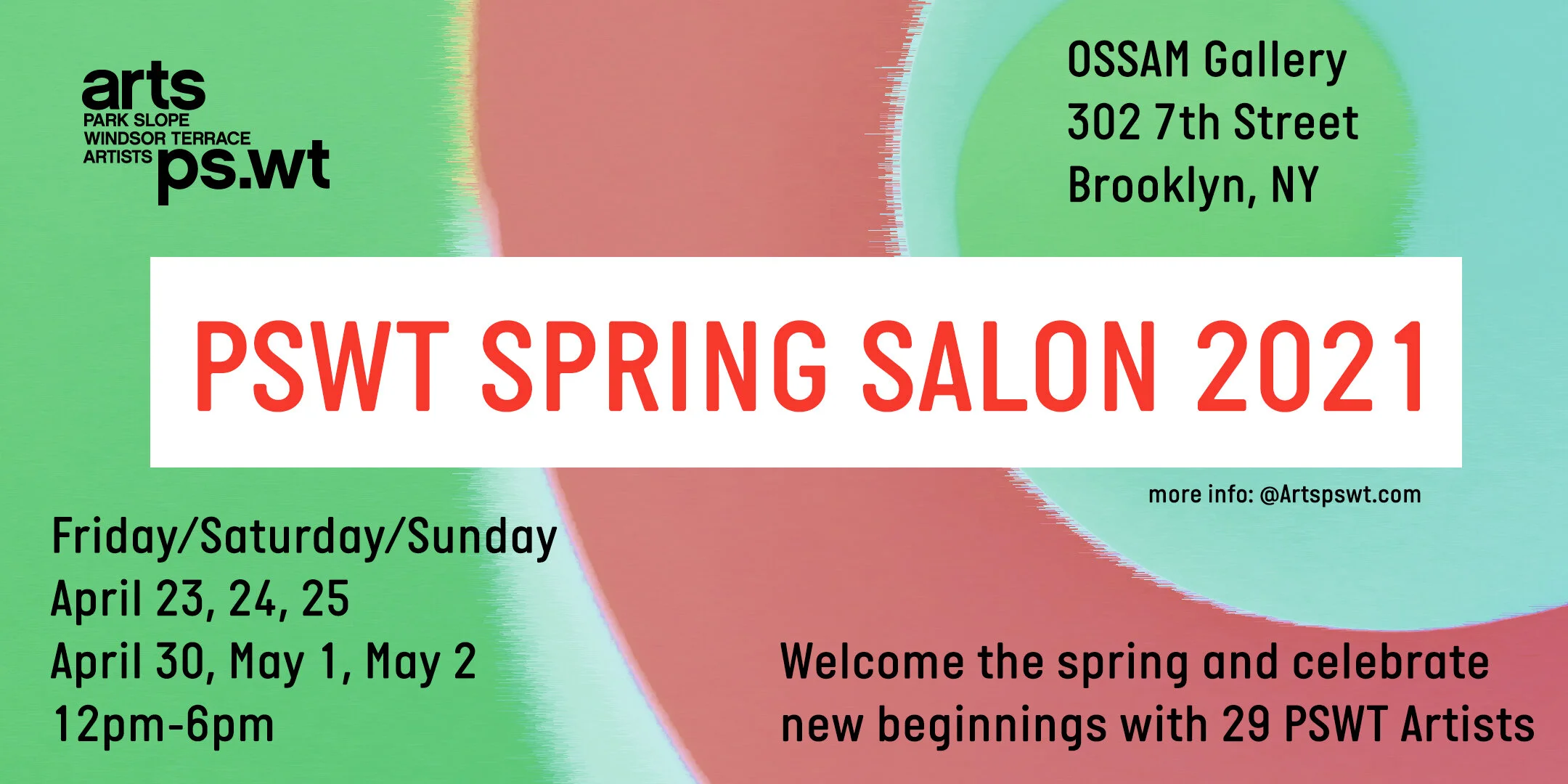 arts
PARK SLOPE
WINDSOR TERRACE
ARTISTS ps.wt

OSSAM Gallery
302 7th Street
Brooklyn, NY

PSWT SPRING SALON 2021

more info: @Artspswt.com

Friday/Saturday/Sunday
April 23, 24, 25
April 30, May 1, May 2
12pm-6pm

Welcome the spring and celebrate new beginnings with 29 PSWT Artists